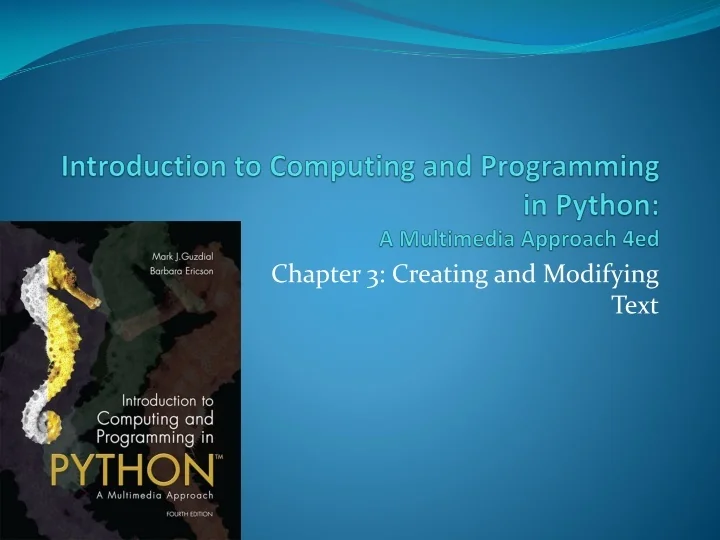 Introduction to Computing and Programming in Python:
A Multimedia Approach 4ed

Chapter 3: Creating and Modifying Text

Mark J. Guzdial
Barbara Ericson

Introduction to Computing and Programming in
PYTHON™
A Multimedia Approach
FOURTH EDITION